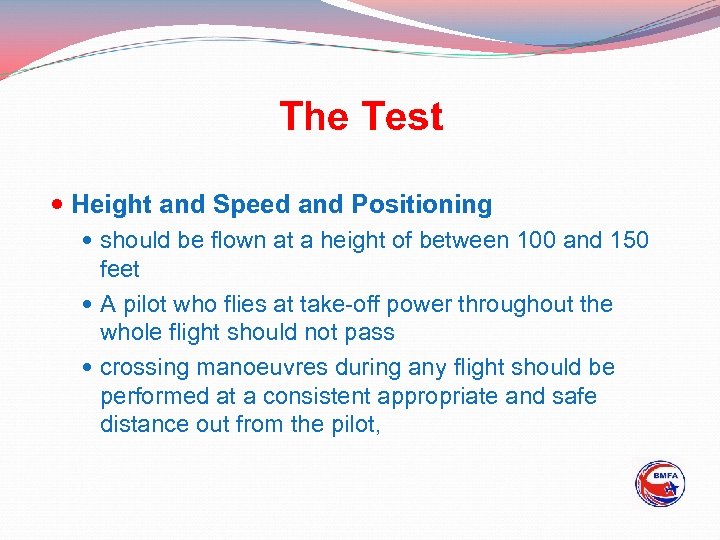 The Test

• Height and Speed and Positioning
  • should be flown at a height of between 100 and 150 feet
  • A pilot who flies at take-off power throughout the whole flight should not pass
  • crossing manoeuvres during any flight should be performed at a consistent appropriate and safe distance out from the pilot,

BMFA